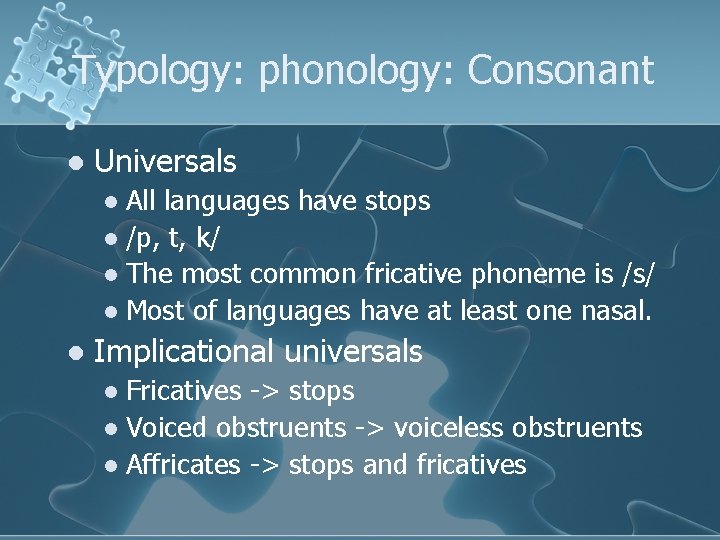 Typology: phonology: Consonant

- Universals
  - All languages have stops
  - /p, t, k/
  - The most common fricative phoneme is /s/
  - Most of languages have at least one nasal.
- Implicational universals
  - Fricatives -> stops
  - Voiced obstruents -> voiceless obstruents
  - Affricates -> stops and fricatives